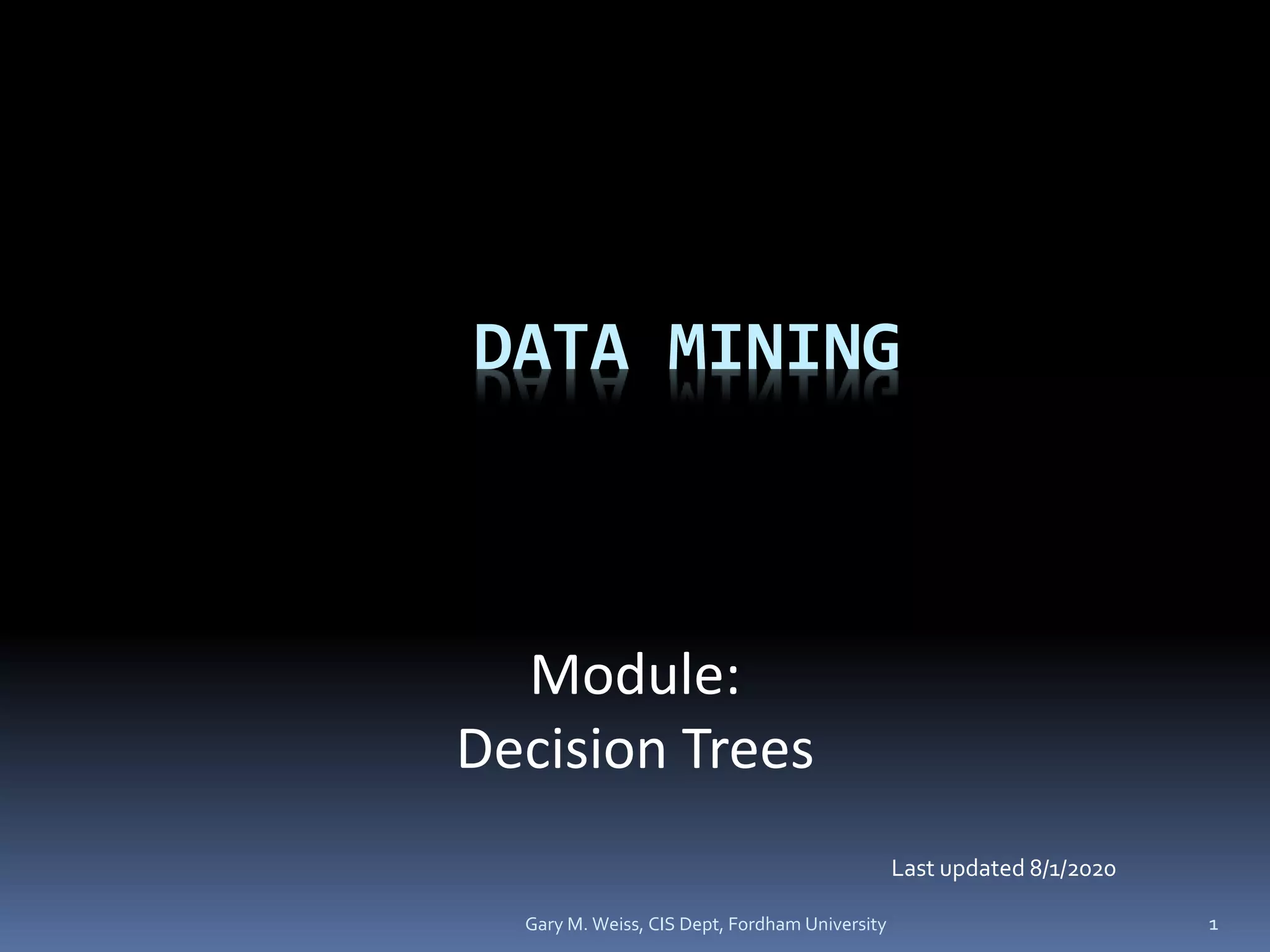 DATA MINING

Module:
Decision Trees

Last updated 8/1/2020

Gary M. Weiss, CIS Dept, Fordham University

1